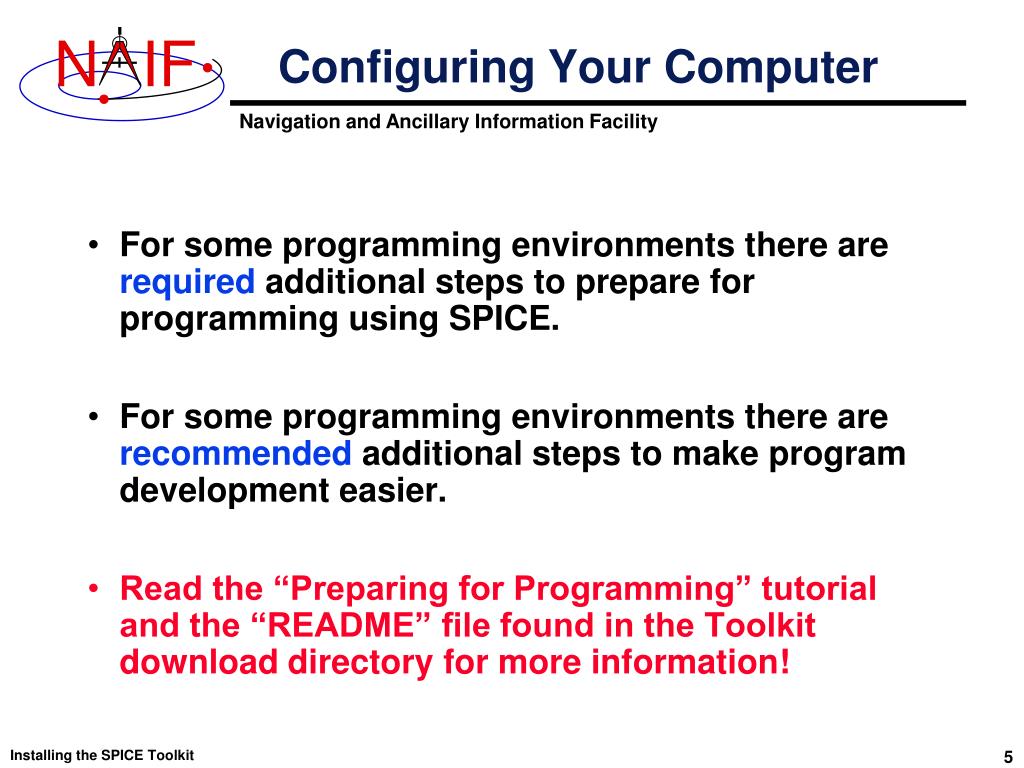 NAIF

Configuring Your Computer

Navigation and Ancillary Information Facility

• For some programming environments there are required additional steps to prepare for programming using SPICE.

• For some programming environments there are recommended additional steps to make program development easier.

• Read the “Preparing for Programming” tutorial and the “README” file found in the Toolkit download directory for more information!

Installing the SPICE Toolkit

5